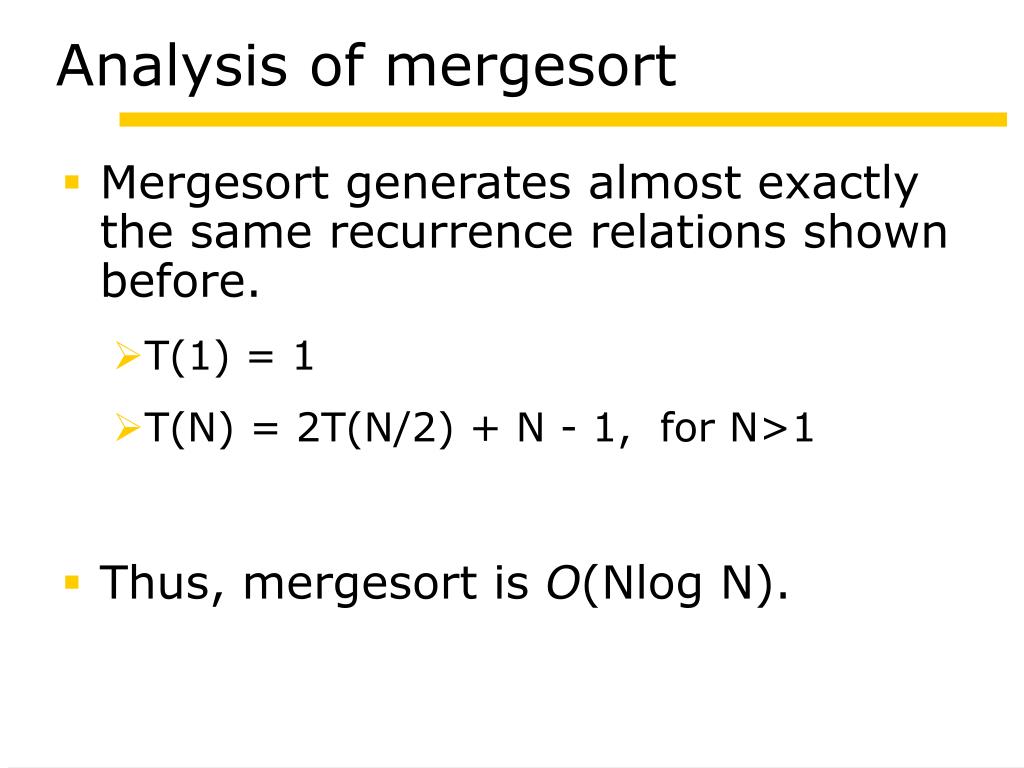 Analysis of mergesort

▪ Mergesort generates almost exactly the same recurrence relations shown before.

➢ $T(1) = 1$

➢ $T(N) = 2T(N/2) + N - 1$, for $N>1$

▪ Thus, mergesort is $O(N\log N)$.